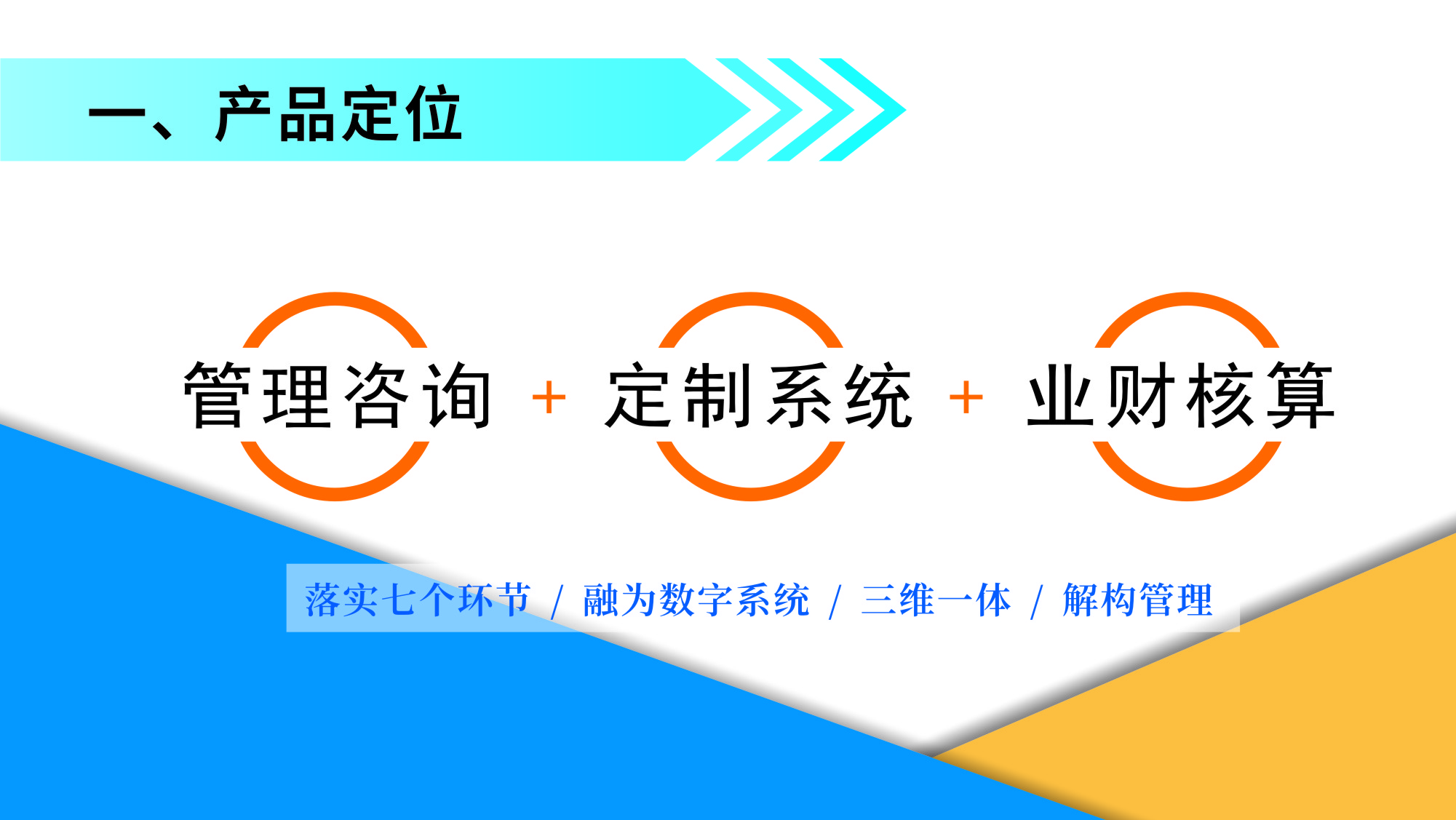 一、产品定位

管理咨询 + 定制系统 + 业财核算

落实七个环节 / 融为数字系统 / 三维一体 / 解构管理